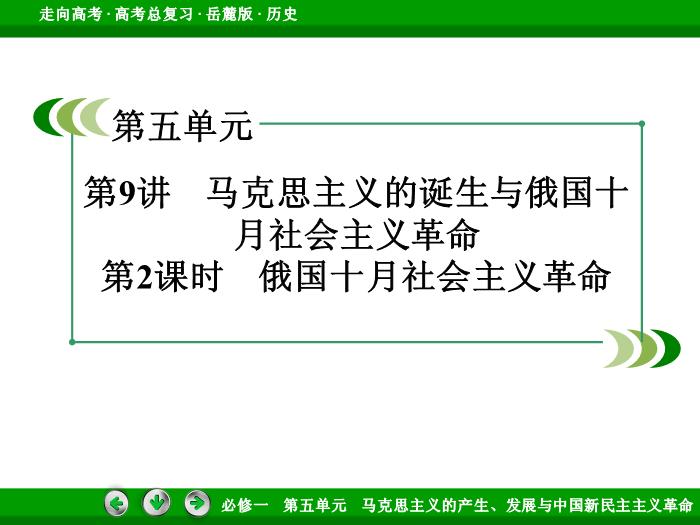 走向高考 · 高考总复习 · 岳麓版 · 历史

第五单元

第9讲　马克思主义的诞生与俄国十月社会主义革命

第2课时　俄国十月社会主义革命

必修一　第五单元　马克思主义的产生、发展与中国新民主主义革命